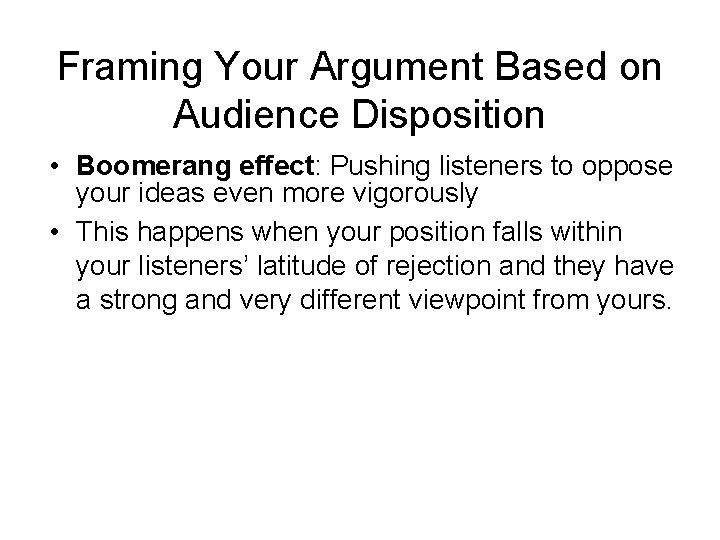 Framing Your Argument Based on Audience Disposition

• Boomerang effect: Pushing listeners to oppose your ideas even more vigorously

• This happens when your position falls within your listeners' latitude of rejection and they have a strong and very different viewpoint from yours.